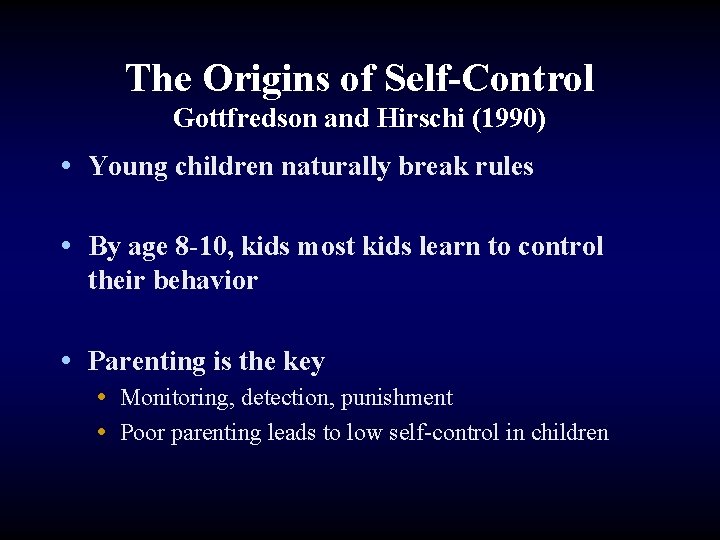 The Origins of Self-Control
Gottfredson and Hirschi (1990)

• Young children naturally break rules

• By age 8-10, kids most kids learn to control their behavior

• Parenting is the key
• Monitoring, detection, punishment
• Poor parenting leads to low self-control in children